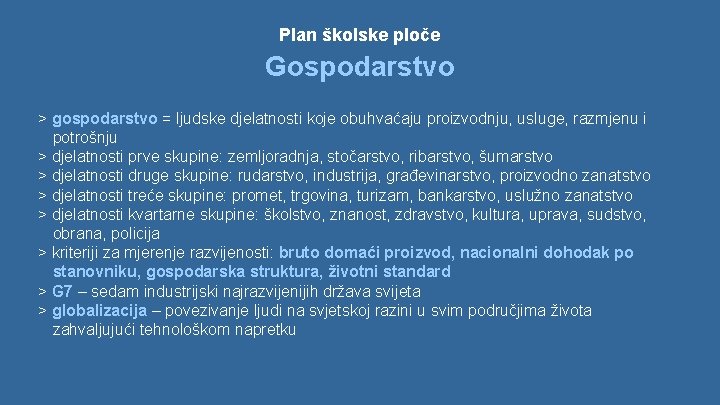 Plan školske ploče

Gospodarstvo

> gospodarstvo = ljudske djelatnosti koje obuhvaćaju proizvodnju, usluge, razmjenu i potrošnju
> djelatnosti prve skupine: zemljoradnja, stočarstvo, ribarstvo, šumarstvo
> djelatnosti druge skupine: rudarstvo, industrija, građevinarstvo, proizvodno zanatstvo
> djelatnosti treće skupine: promet, trgovina, turizam, bankarstvo, uslužno zanatstvo
> djelatnosti kvartarne skupine: školstvo, znanost, zdravstvo, kultura, uprava, sudstvo, obrana, policija
> kriteriji za mjerenje razvijenosti: bruto domaći proizvod, nacionalni dohodak po stanovniku, gospodarska struktura, životni standard
> G7 – sedam industrijski najrazvijenijih država svijeta
> globalizacija – povezivanje ljudi na svjetskoj razini u svim područjima života zahvaljujući tehnološkom napretku